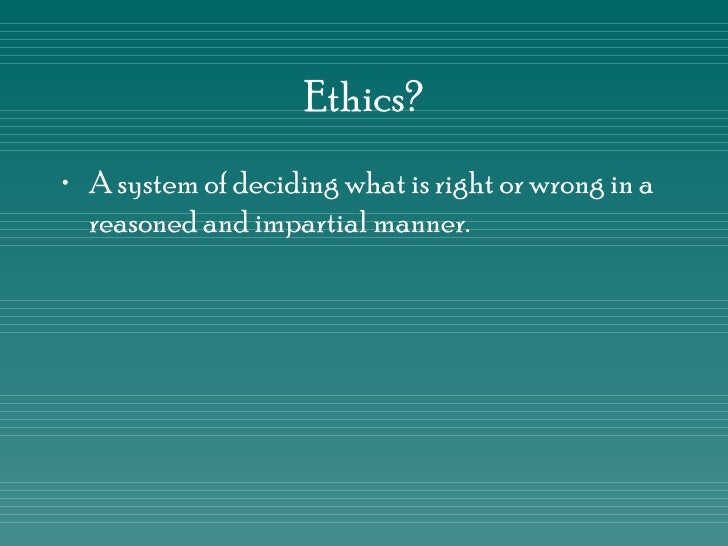 Ethics?

• A system of deciding what is right or wrong in a reasoned and impartial manner.